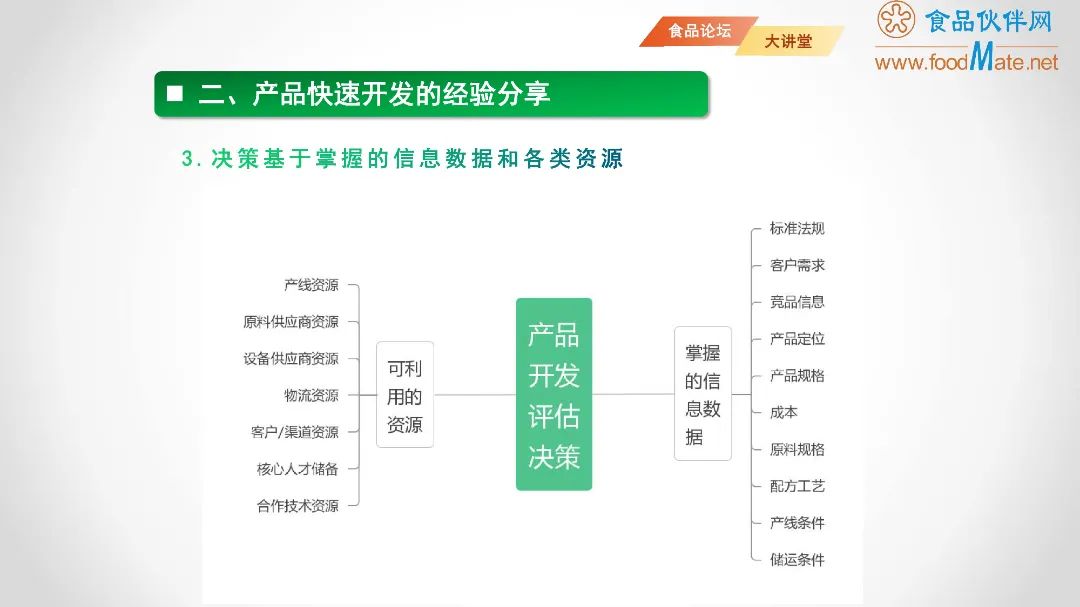 食品论坛
大讲堂
食品伙伴网
www.foodMate.net

■ 二、产品快速开发的经验分享

3. 决策基于掌握的信息数据和各类资源

产线资源
原料供应商资源
设备供应商资源
物流资源
客户/渠道资源
核心人才储备
合作技术资源

可利用的资源

产品开发评估决策

掌握的信息数据

标准法规
客户需求
竞品信息
产品定位
产品规格
成本
原料规格
配方工艺
产线条件
储运条件